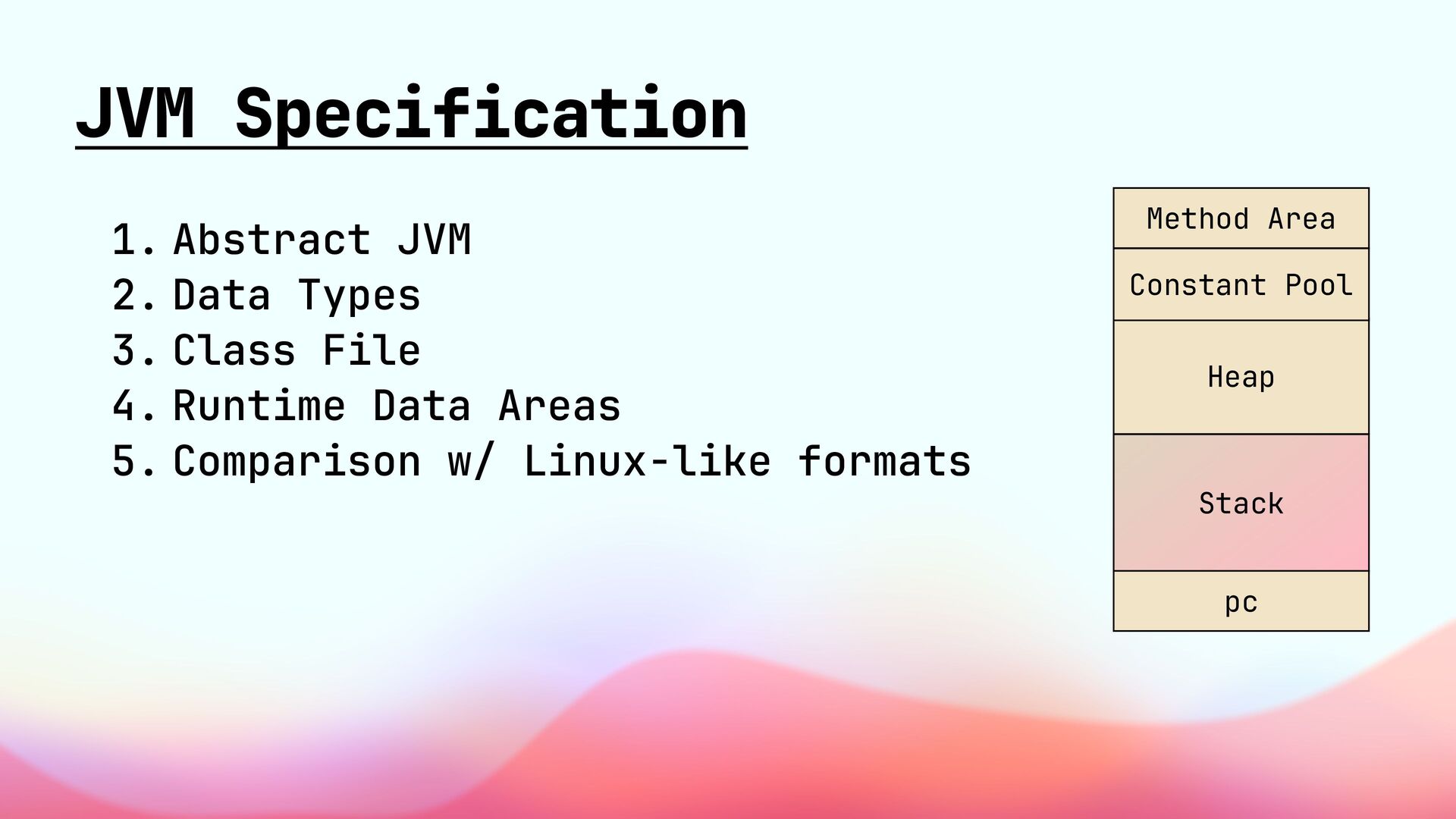 JVM Specification

1. Abstract JVM
2. Data Types
3. Class File
4. Runtime Data Areas
5. Comparison w/ Linux-like formats

Method Area

Constant Pool

Heap

Stack

pc